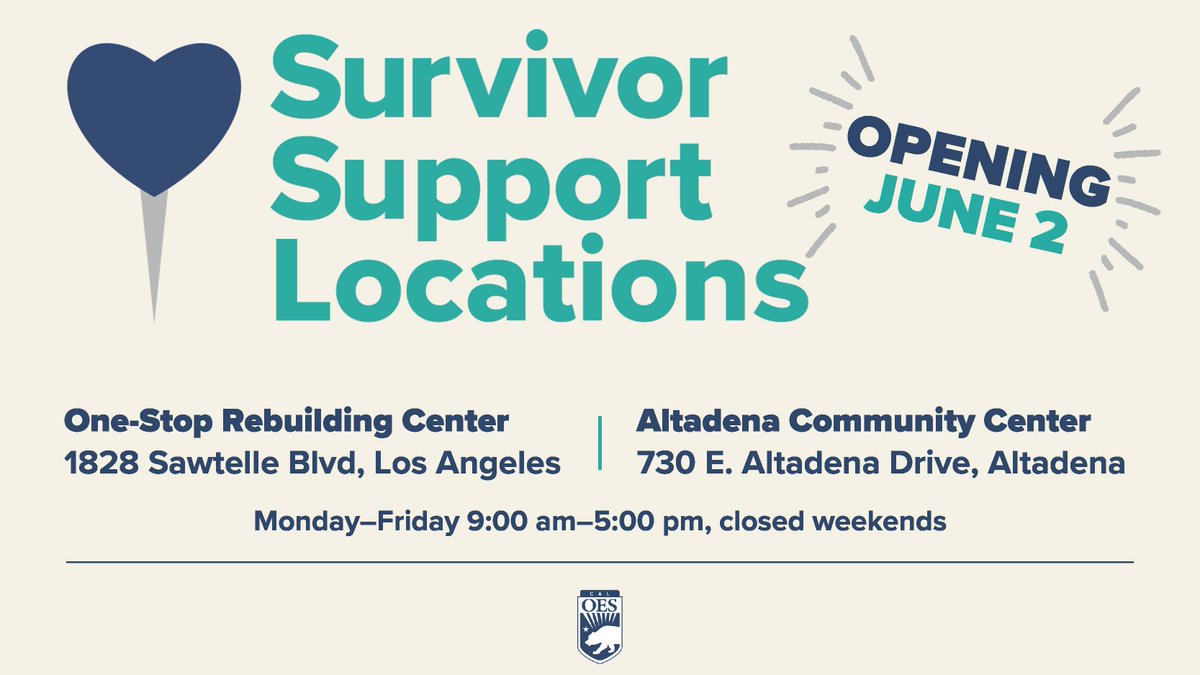 Survivor Support Locations

OPENING JUNE 2

One-Stop Rebuilding Center
1828 Sawtelle Blvd, Los Angeles

Altadena Community Center
730 E. Altadena Drive, Altadena

Monday–Friday 9:00 am–5:00 pm, closed weekends

CAL OES